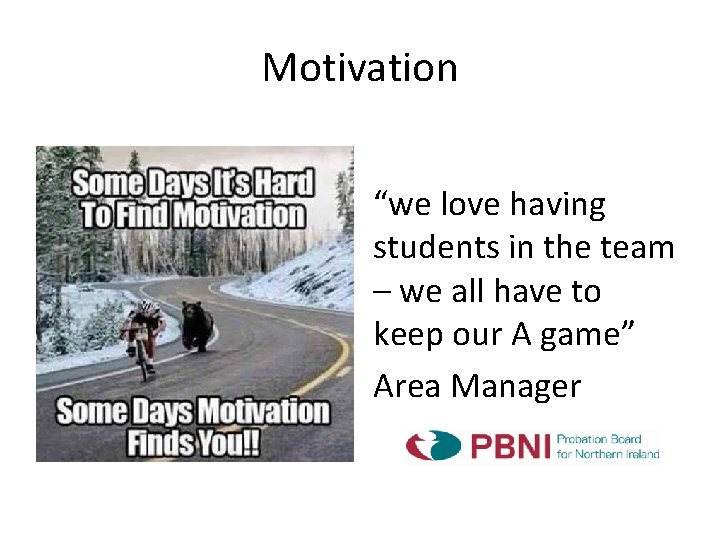 Motivation

Some Days It's Hard To Find Motivation

Some Days Motivation Finds You!!

"we love having students in the team – we all have to keep our A game"

Area Manager

PBNI Probation Board for Northern Ireland